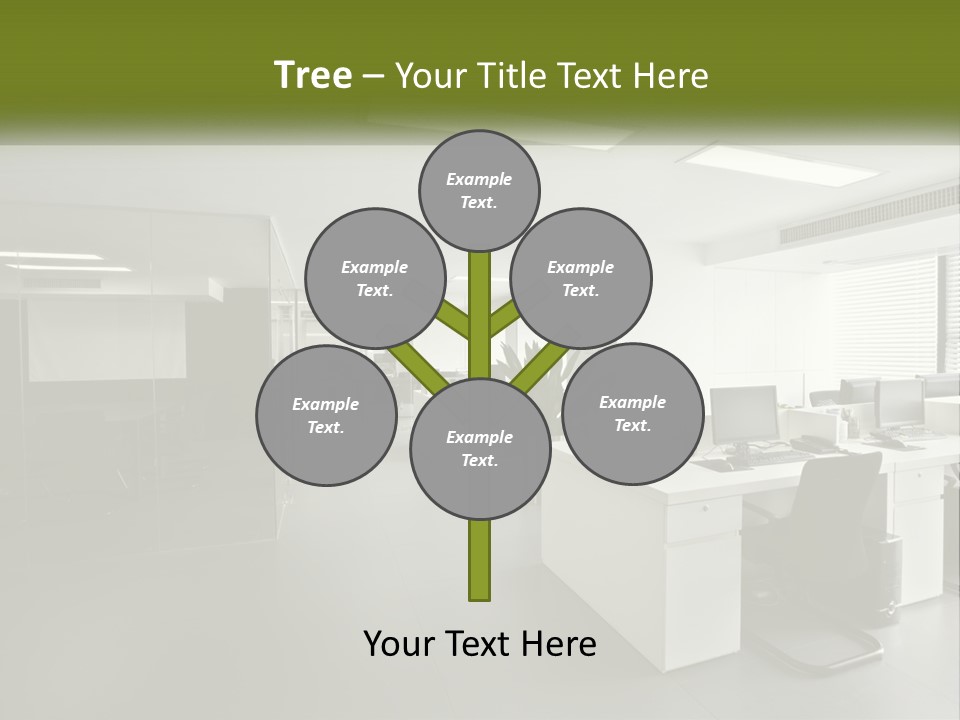 Tree – Your Title Text Here

Example Text.

Example Text.

Example Text.

Example Text.

Example Text.

Example Text.

Your Text Here